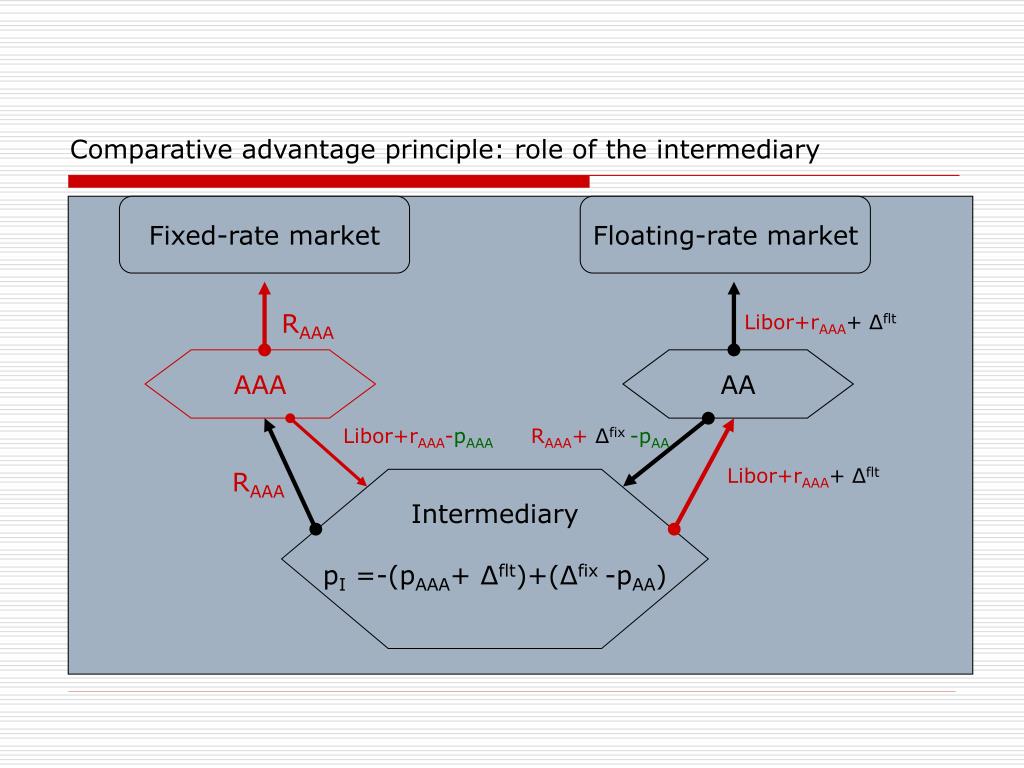 Comparative advantage principle: role of the intermediary

Fixed-rate market

Floating-rate market

$R_{AAA}$

Libor+$r_{AAA}$+ $\Delta^{flt}$

AAA

AA

Libor+$r_{AAA}$-$p_{AAA}$

$R_{AAA}$+ $\Delta^{fix}$ -$p_{AA}$

$R_{AAA}$

Libor+$r_{AAA}$+ $\Delta^{flt}$

Intermediary

$p_I$ =-($p_{AAA}$+ $\Delta^{flt}$)+($\Delta^{fix}$ -$p_{AA}$)